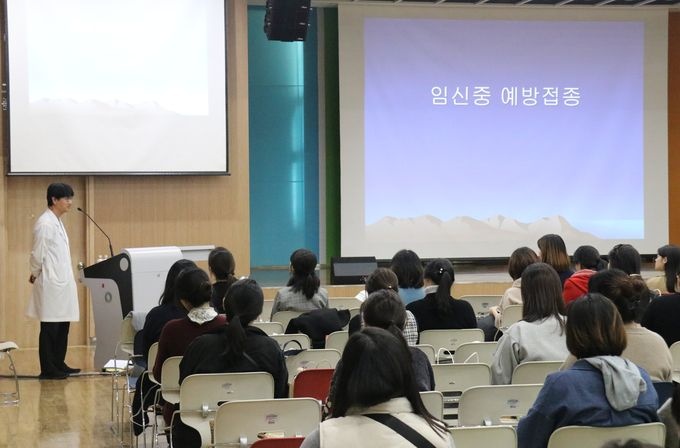 임신중 예방접종